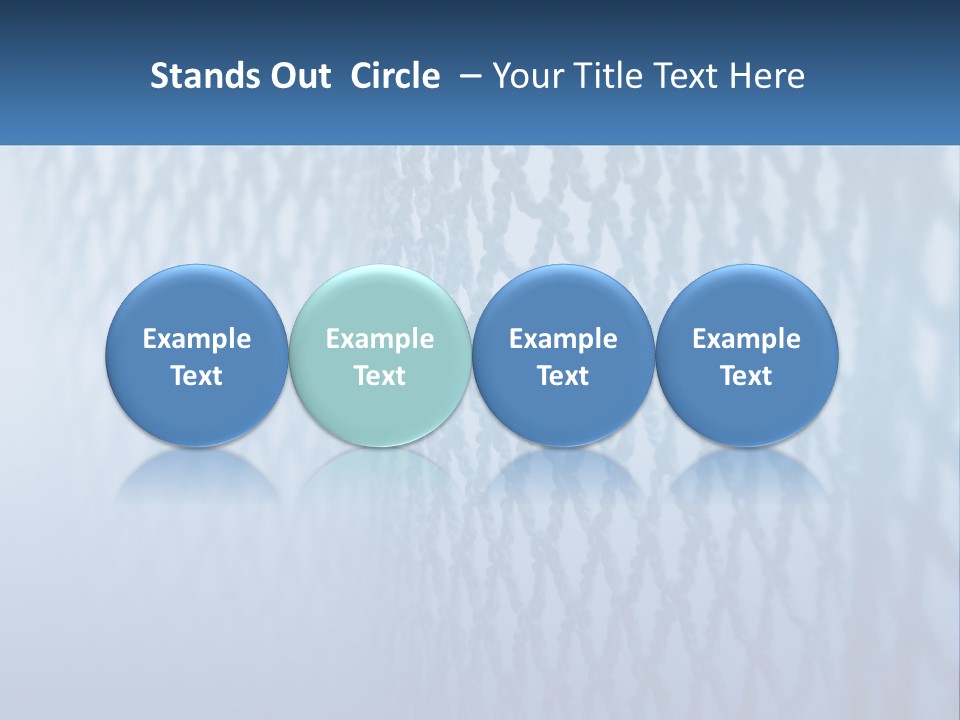 Stands Out Circle – Your Title Text Here

Example Text

Example Text

Example Text

Example Text